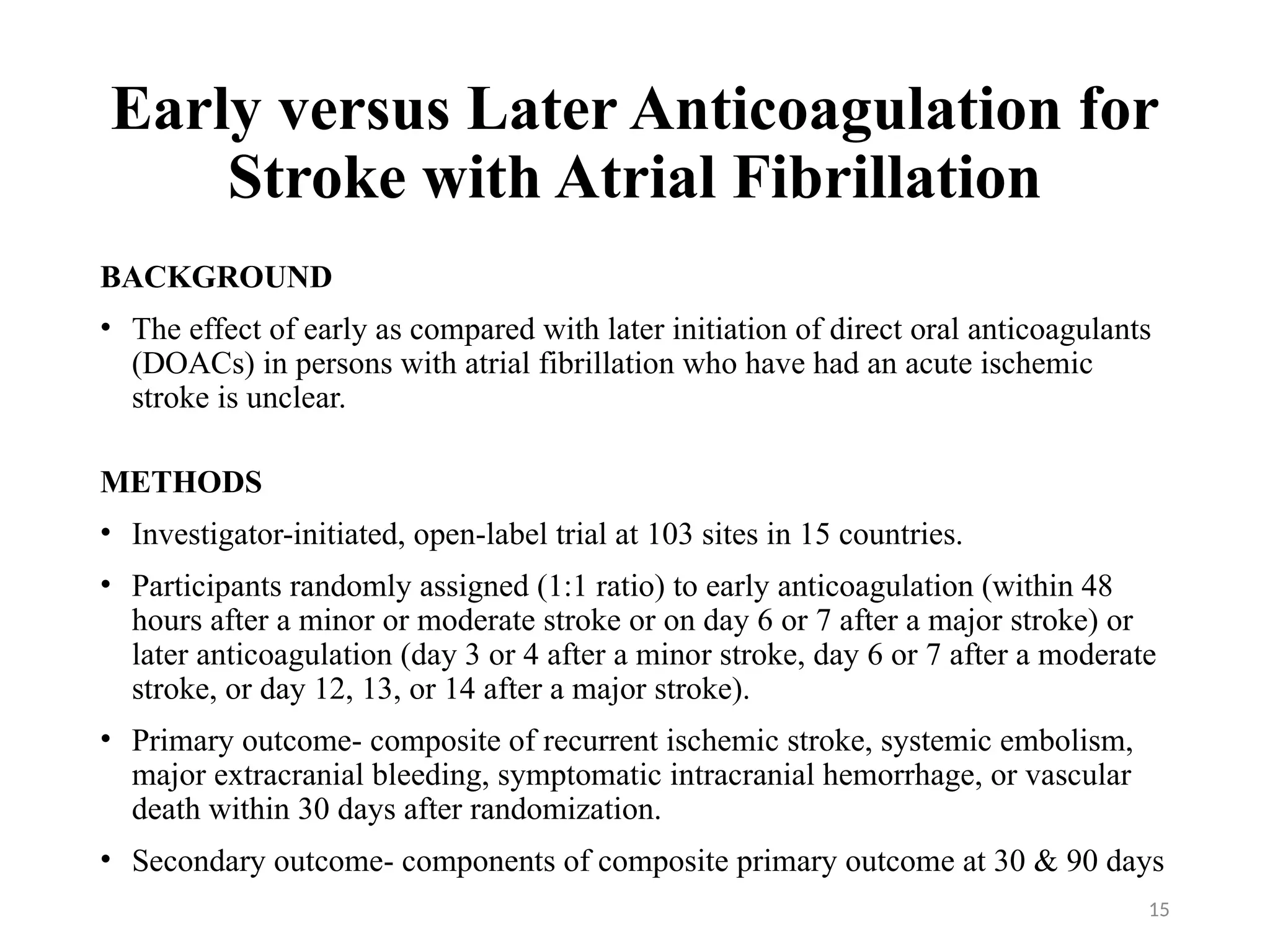 Early versus Later Anticoagulation for Stroke with Atrial Fibrillation

BACKGROUND

• The effect of early as compared with later initiation of direct oral anticoagulants (DOACs) in persons with atrial fibrillation who have had an acute ischemic stroke is unclear.

METHODS

• Investigator-initiated, open-label trial at 103 sites in 15 countries.

• Participants randomly assigned (1:1 ratio) to early anticoagulation (within 48 hours after a minor or moderate stroke or on day 6 or 7 after a major stroke) or later anticoagulation (day 3 or 4 after a minor stroke, day 6 or 7 after a moderate stroke, or day 12, 13, or 14 after a major stroke).

• Primary outcome- composite of recurrent ischemic stroke, systemic embolism, major extracranial bleeding, symptomatic intracranial hemorrhage, or vascular death within 30 days after randomization.

• Secondary outcome- components of composite primary outcome at 30 & 90 days

15